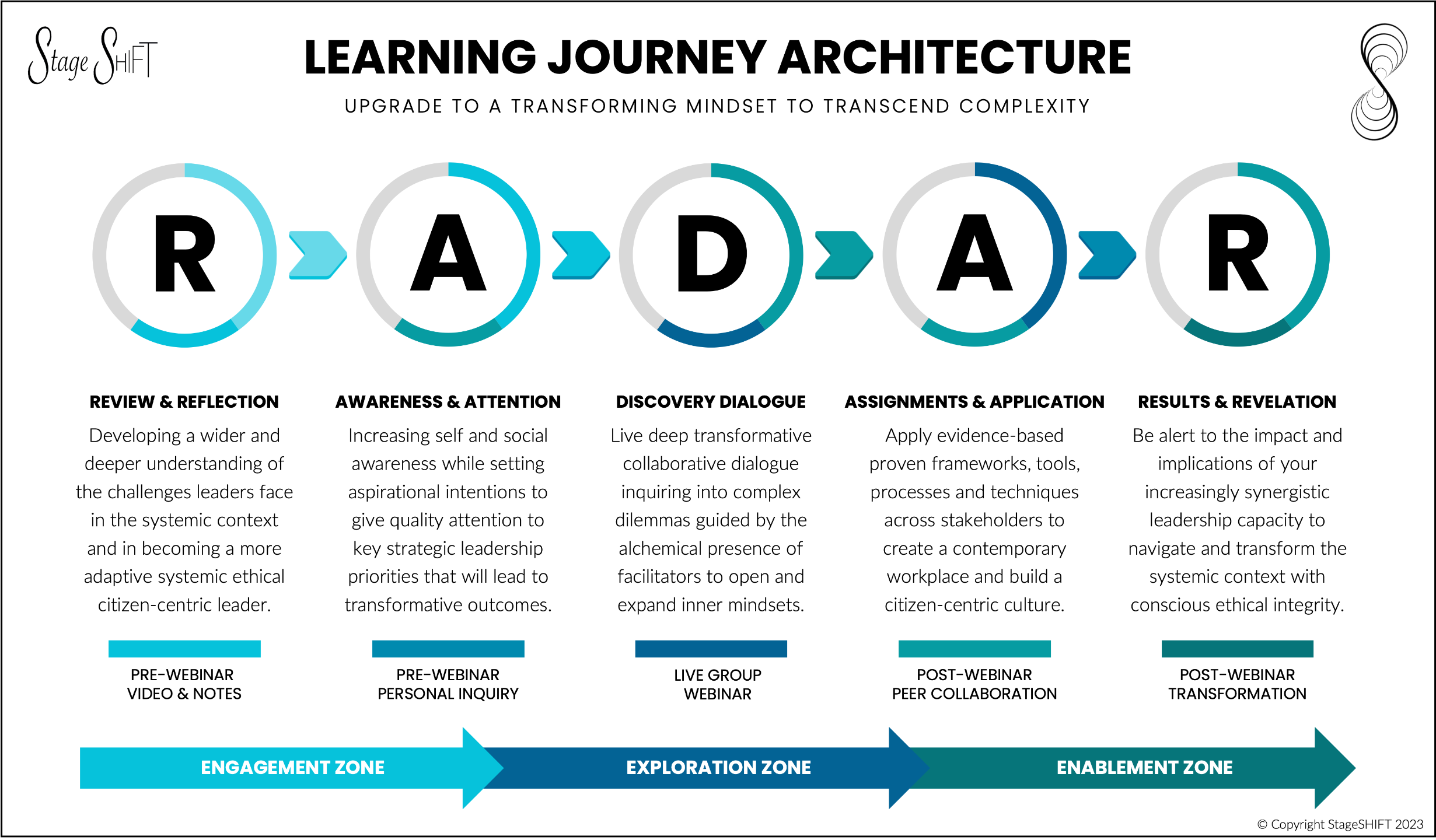 Stage SHIFT

LEARNING JOURNEY ARCHITECTURE

UPGRADE TO A TRANSFORMING MINDSET TO TRANSCEND COMPLEXITY

R

A

D

A

R

REVIEW & REFLECTION

Developing a wider and deeper understanding of the challenges leaders face in the systemic context and in becoming a more adaptive systemic ethical citizen-centric leader.

PRE-WEBINAR VIDEO & NOTES

AWARENESS & ATTENTION

Increasing self and social awareness while setting aspirational intentions to give quality attention to key strategic leadership priorities that will lead to transformative outcomes.

PRE-WEBINAR PERSONAL INQUIRY

DISCOVERY DIALOGUE

Live deep transformative collaborative dialogue inquiring into complex dilemmas guided by the alchemical presence of facilitators to open and expand inner mindsets.

LIVE GROUP WEBINAR

ASSIGNMENTS & APPLICATION

Apply evidence-based proven frameworks, tools, processes and techniques across stakeholders to create a contemporary workplace and build a citizen-centric culture.

POST-WEBINAR PEER COLLABORATION

RESULTS & REVELATION

Be alert to the impact and implications of your increasingly synergistic leadership capacity to navigate and transform the systemic context with conscious ethical integrity.

POST-WEBINAR TRANSFORMATION

ENGAGEMENT ZONE

EXPLORATION ZONE

ENABLEMENT ZONE

© Copyright StageSHIFT 2023